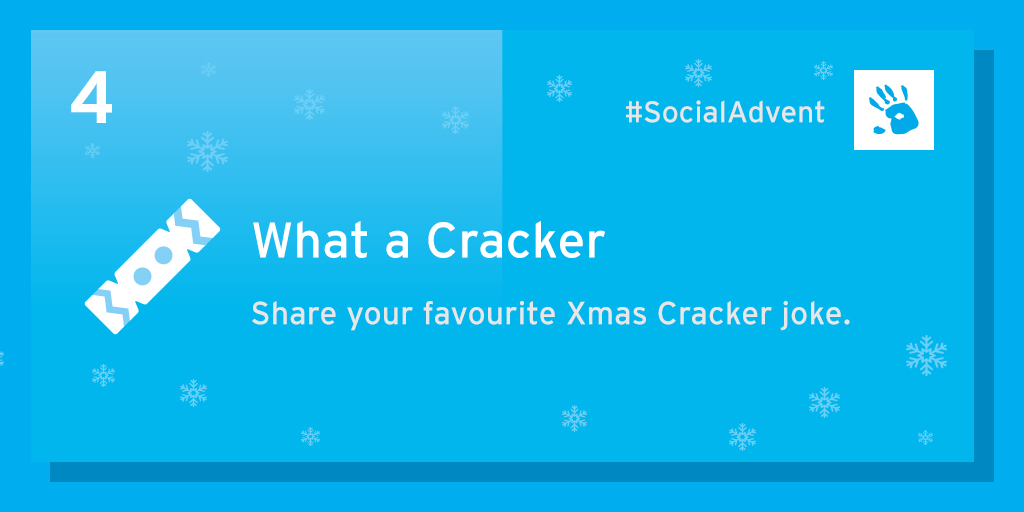 4

#SocialAdvent

What a Cracker

Share your favourite Xmas Cracker joke.